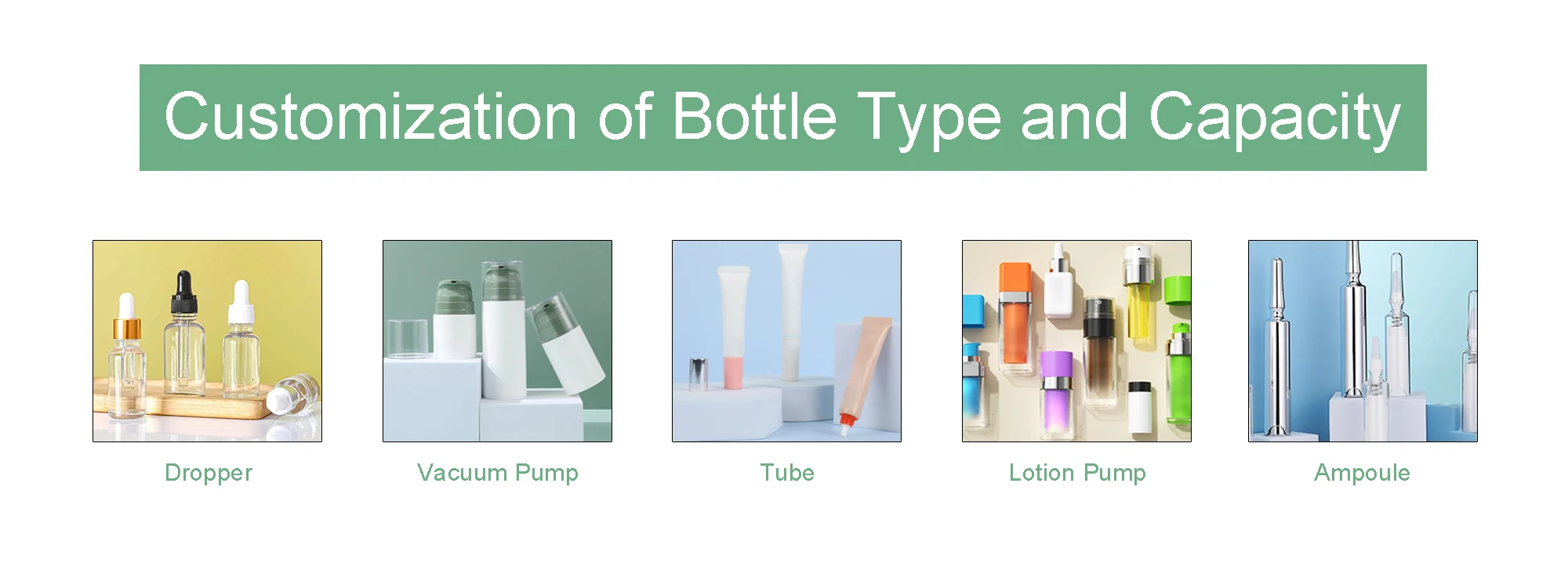 Customization of Bottle Type and Capacity

Dropper

Vacuum Pump

Tube

Lotion Pump

Ampoule